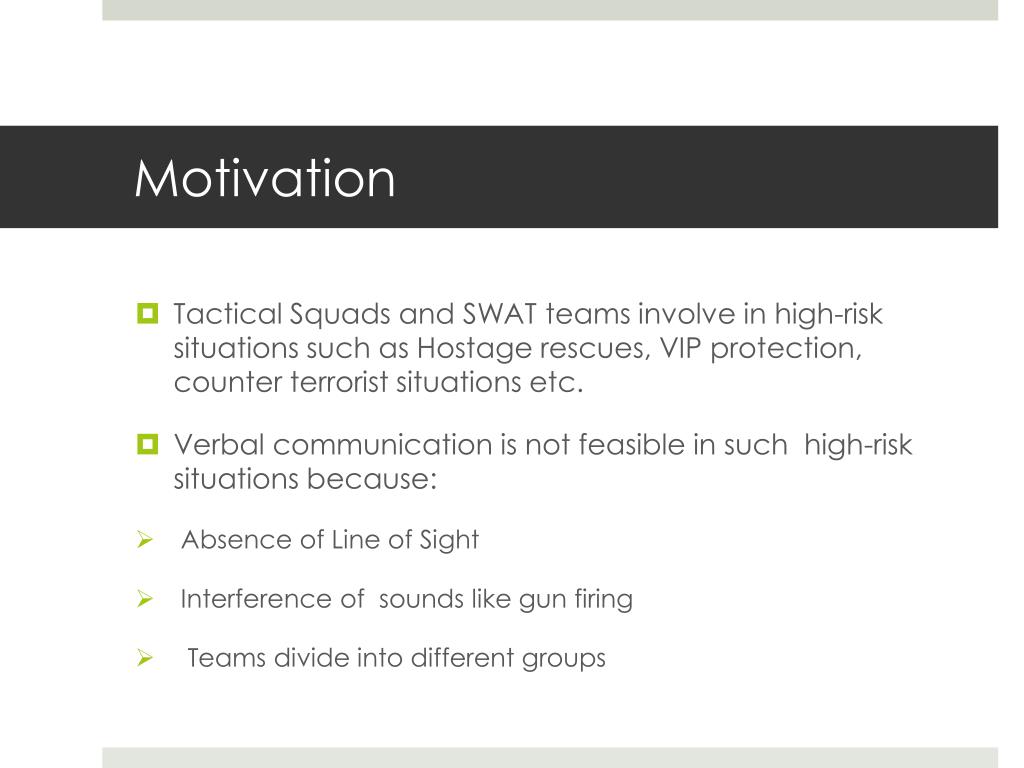 Motivation

Tactical Squads and SWAT teams involve in high-risk situations such as Hostage rescues, VIP protection, counter terrorist situations etc.

Verbal communication is not feasible in such high-risk situations because:

Absence of Line of Sight

Interference of sounds like gun firing

Teams divide into different groups